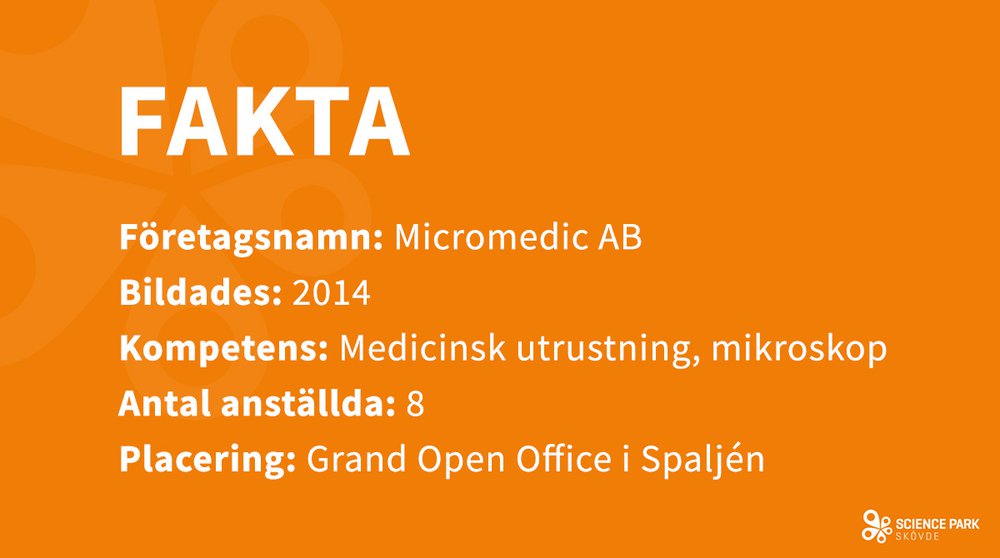 FAKTA

Företagsnamn: Micromedic AB
Bildades: 2014
Kompetens: Medicinsk utrustning, mikroskop
Antal anställda: 8
Placering: Grand Open Office i Spaljén

SCIENCE PARK
SKÖVDE